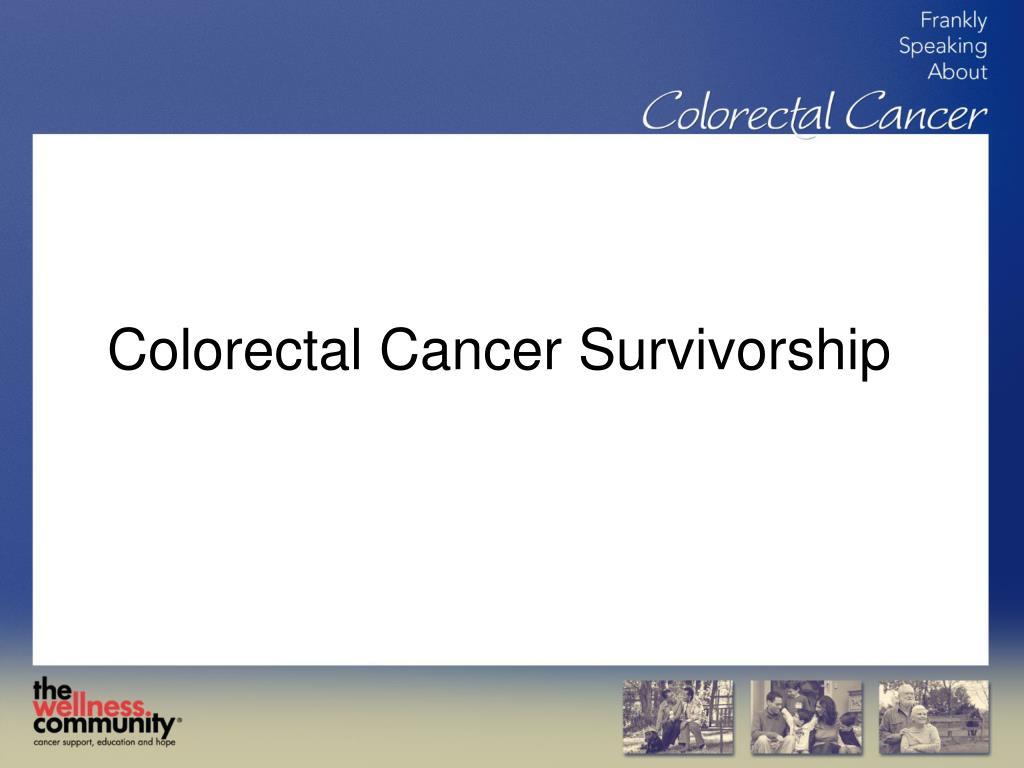 Frankly
Speaking
About
Colorectal Cancer

Colorectal Cancer Survivorship

the
wellness.
community®
cancer support, education and hope